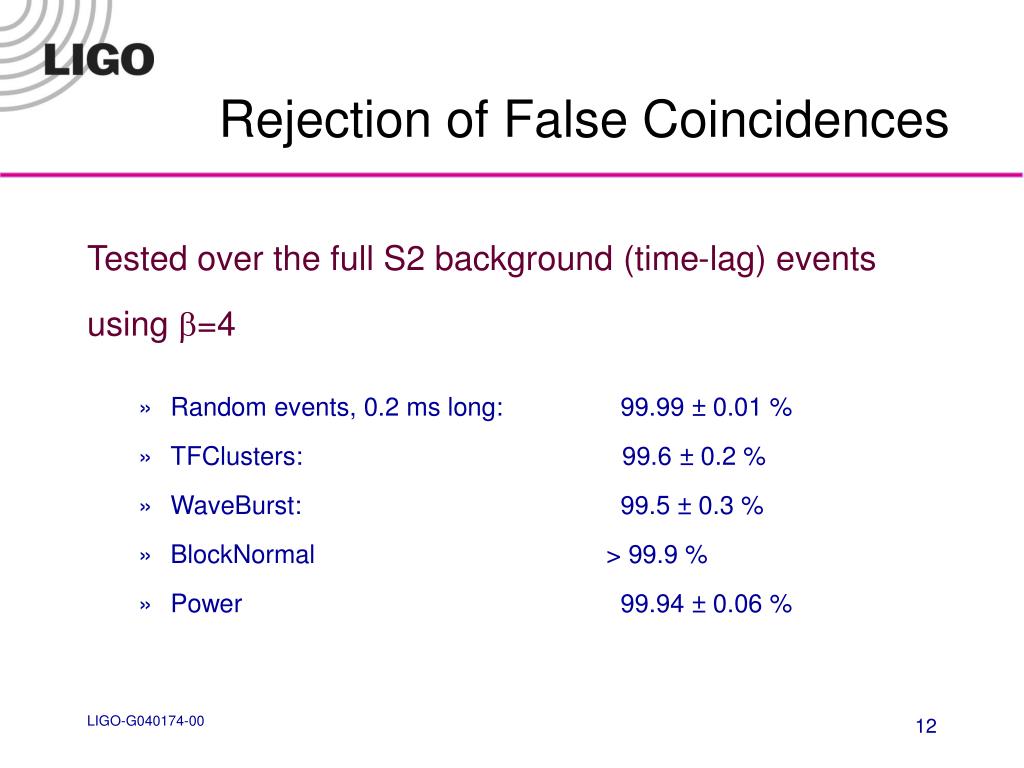 LIGO

Rejection of False Coincidences

Tested over the full S2 background (time-lag) events using $\beta$=4

» Random events, 0.2 ms long: 99.99 ± 0.01 %

» TFClusters: 99.6 ± 0.2 %

» WaveBurst: 99.5 ± 0.3 %

» BlockNormal > 99.9 %

» Power 99.94 ± 0.06 %

LIGO-G040174-00

12